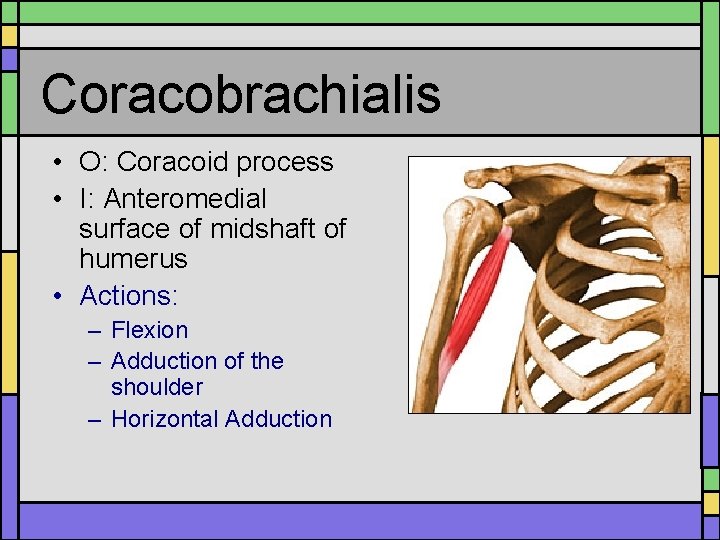 Coracobrachialis

• O: Coracoid process
• I: Anteromedial surface of midshaft of humerus
• Actions:
– Flexion
– Adduction of the shoulder
– Horizontal Adduction